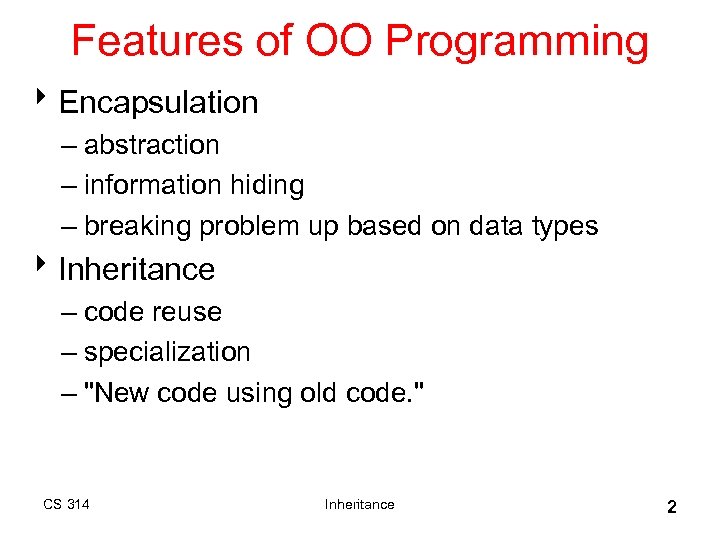 Features of OO Programming

‣ Encapsulation
– abstraction
– information hiding
– breaking problem up based on data types

‣ Inheritance
– code reuse
– specialization
– "New code using old code."

CS 314

Inheritance

2